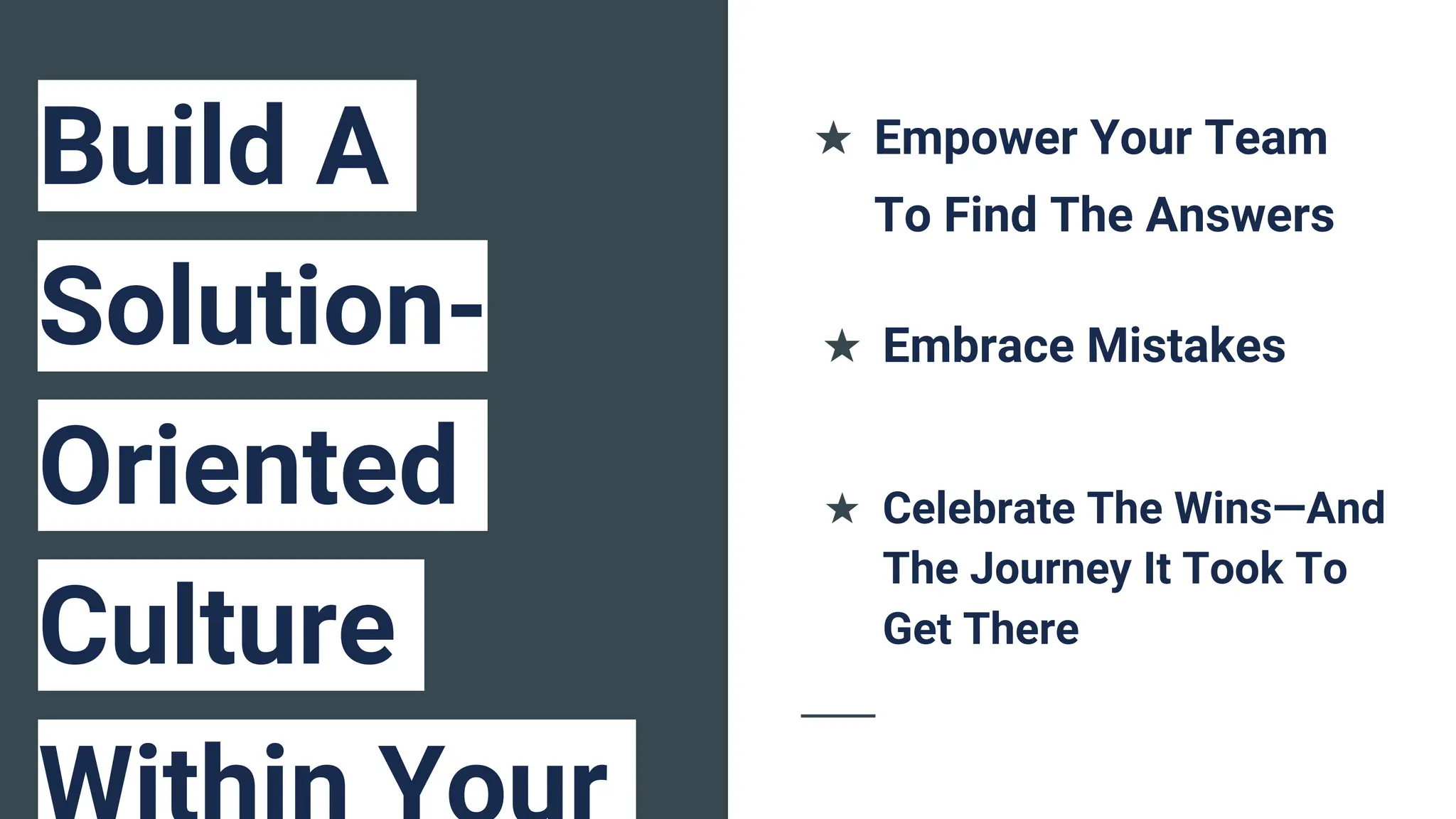 Build A Solution-Oriented Culture Within Your

★ Empower Your Team To Find The Answers

★ Embrace Mistakes

★ Celebrate The Wins—And The Journey It Took To Get There